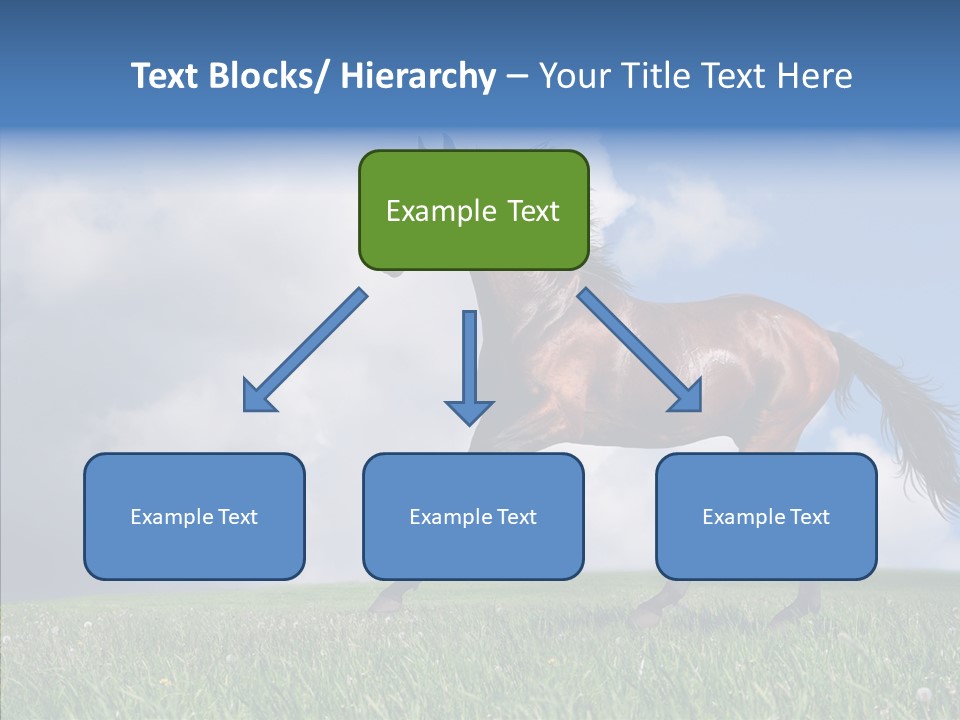 Text Blocks/ Hierarchy – Your Title Text Here

Example Text

Example Text

Example Text

Example Text